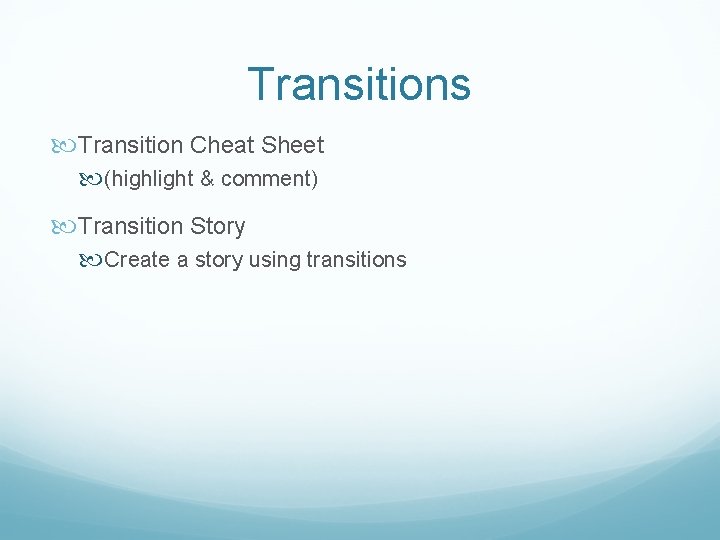 Transitions

Transition Cheat Sheet

(highlight & comment)

Transition Story

Create a story using transitions